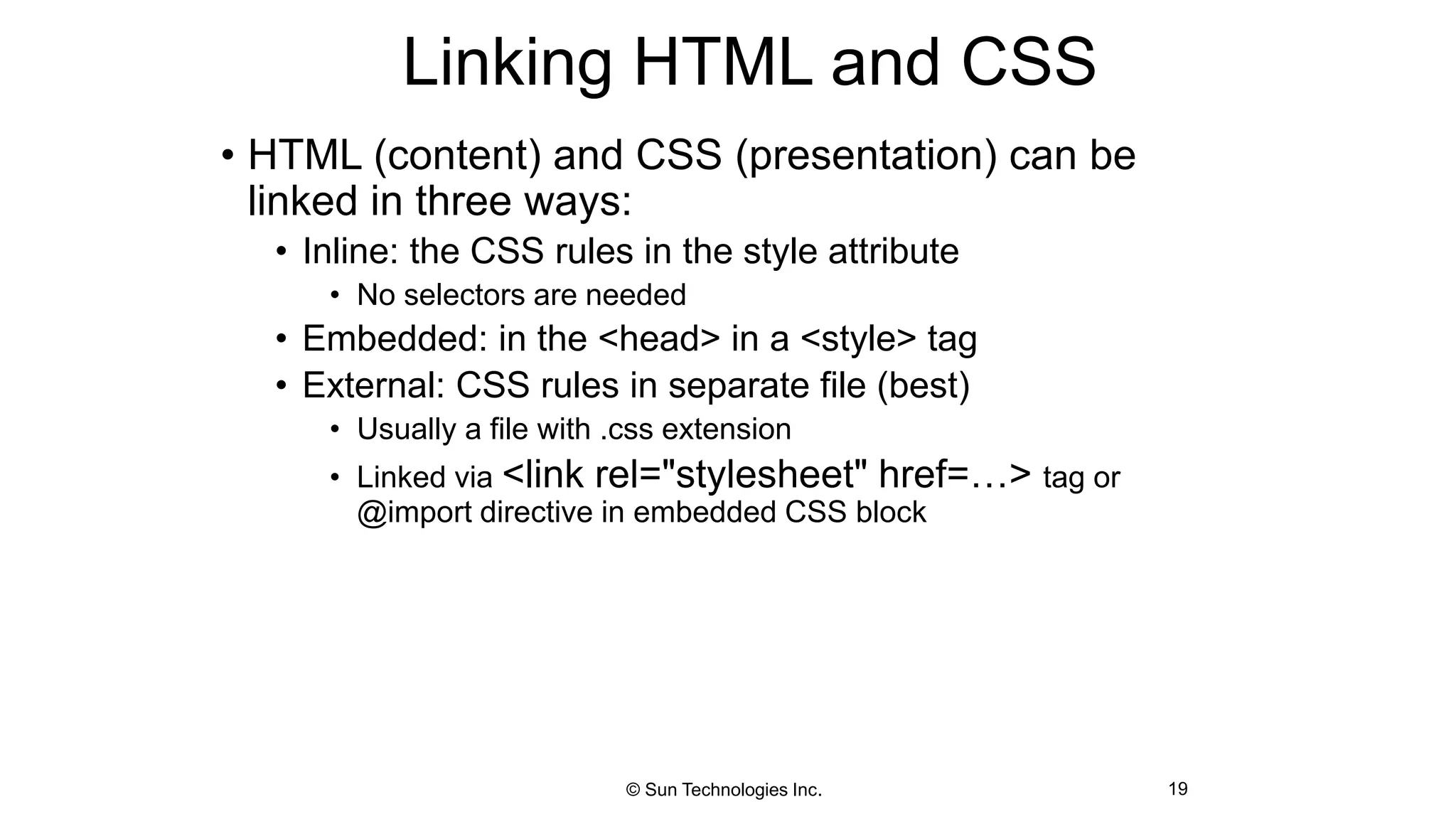 Linking HTML and CSS

• HTML (content) and CSS (presentation) can be linked in three ways:
  • Inline: the CSS rules in the style attribute
    • No selectors are needed
  • Embedded: in the <head> in a <style> tag
  • External: CSS rules in separate file (best)
    • Usually a file with .css extension
    • Linked via <link rel="stylesheet" href=…> tag or @import directive in embedded CSS block

© Sun Technologies Inc.

19